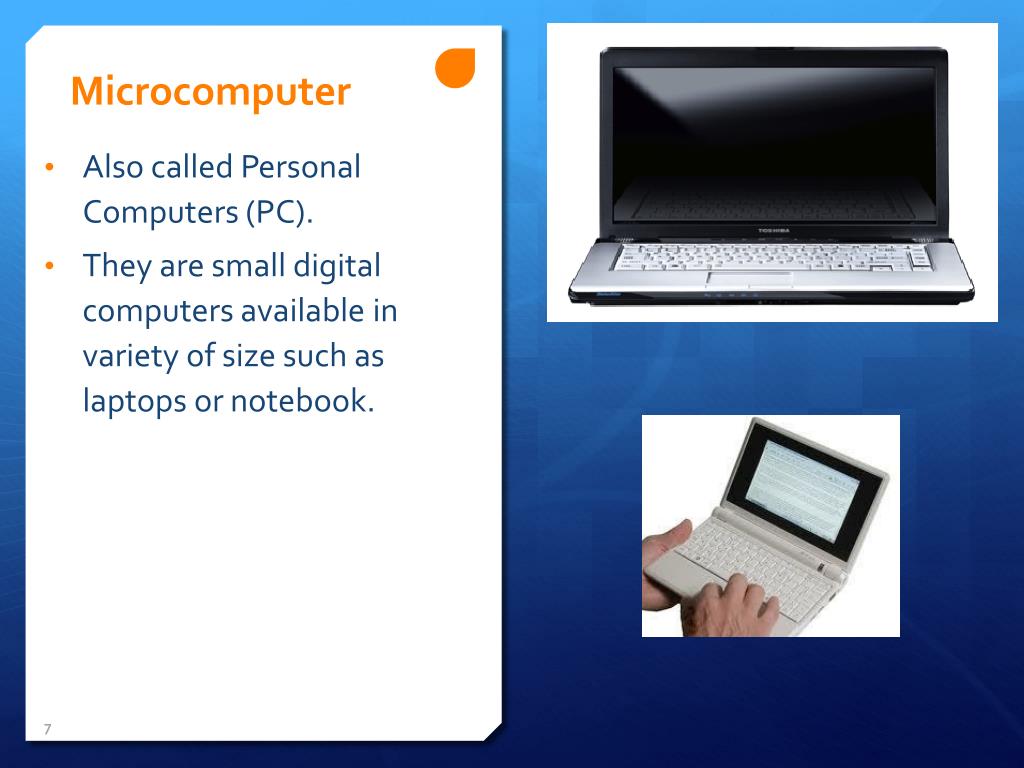 Microcomputer

• Also called Personal Computers (PC).

• They are small digital computers available in variety of size such as laptops or notebook.

TOSHIBA

7